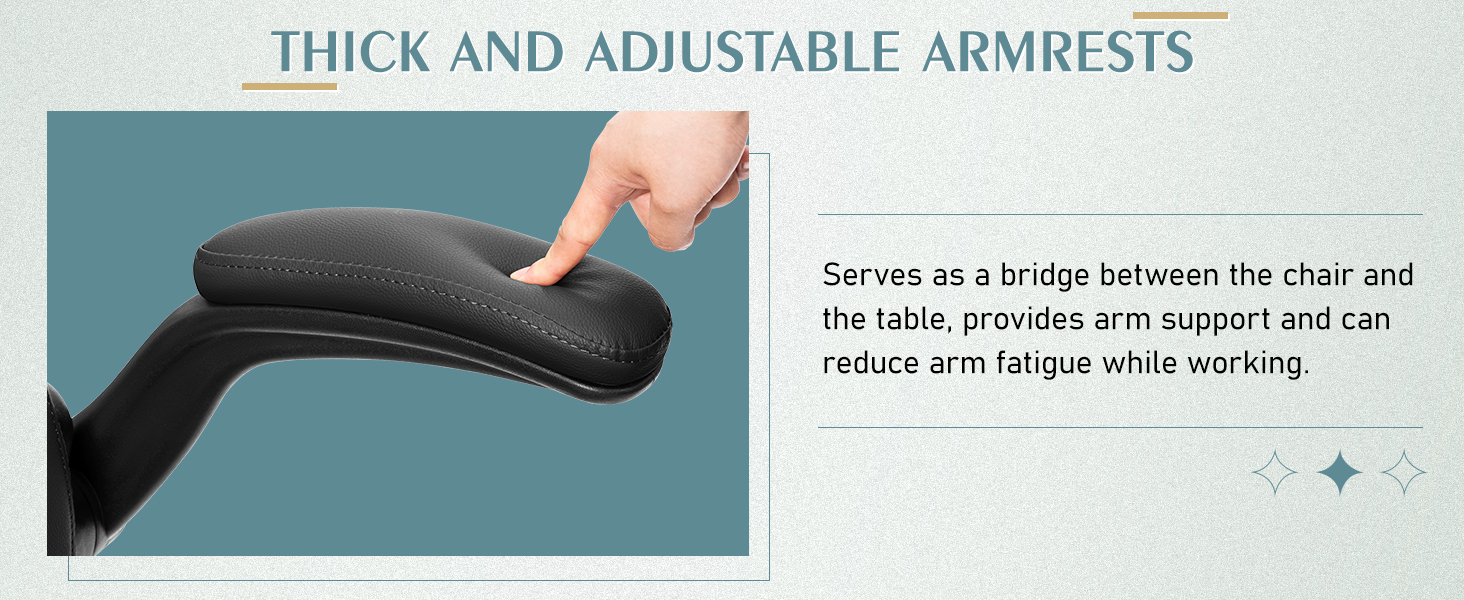 THICK AND ADJUSTABLE ARMRESTS

Serves as a bridge between the chair and the table, provides arm support and can reduce arm fatigue while working.